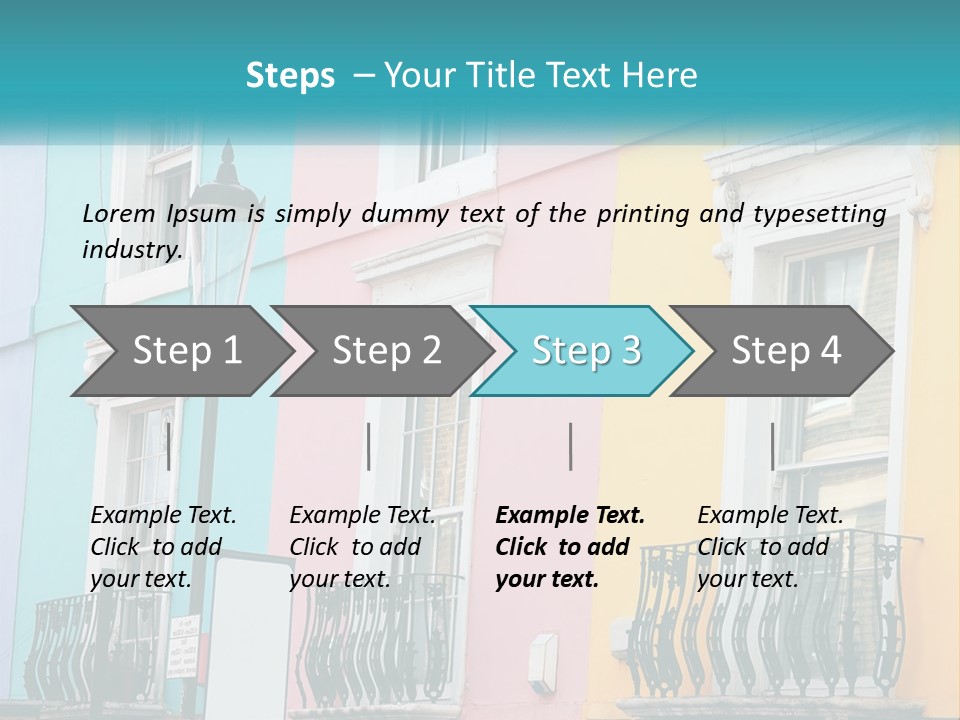 Steps – Your Title Text Here

Lorem Ipsum is simply dummy text of the printing and typesetting industry.

Step 1

Step 2

Step 3

Step 4

Example Text. Click to add your text.

Example Text. Click to add your text.

Example Text. Click to add your text.

Example Text. Click to add your text.